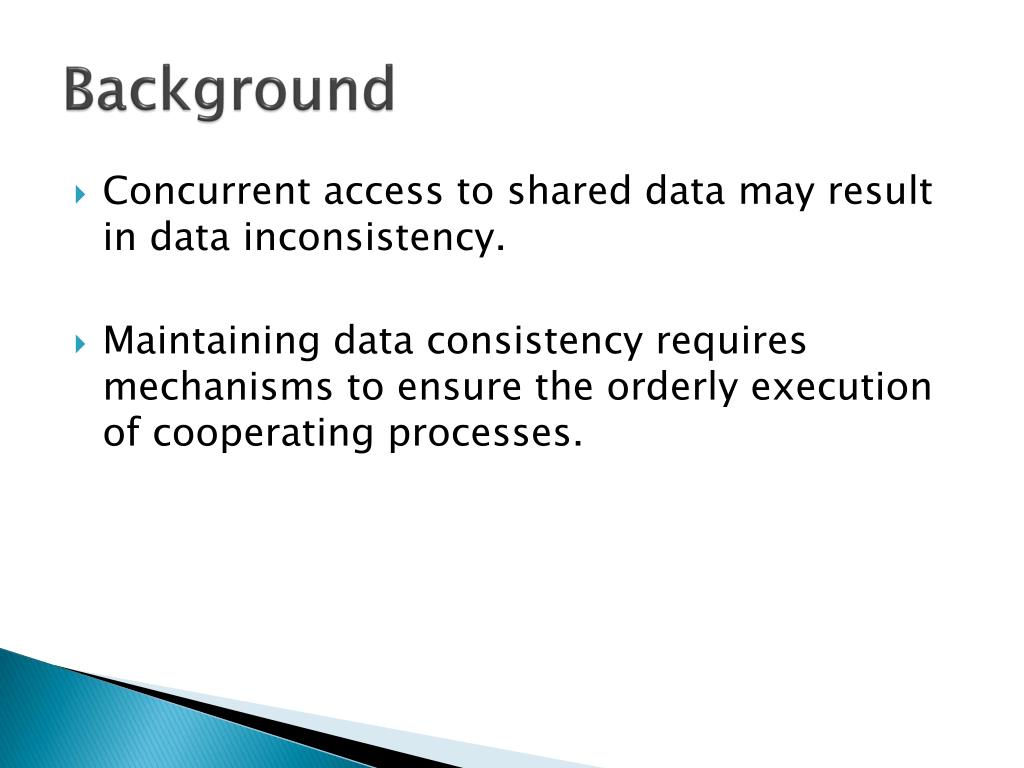 Background

Concurrent access to shared data may result in data inconsistency.

Maintaining data consistency requires mechanisms to ensure the orderly execution of cooperating processes.